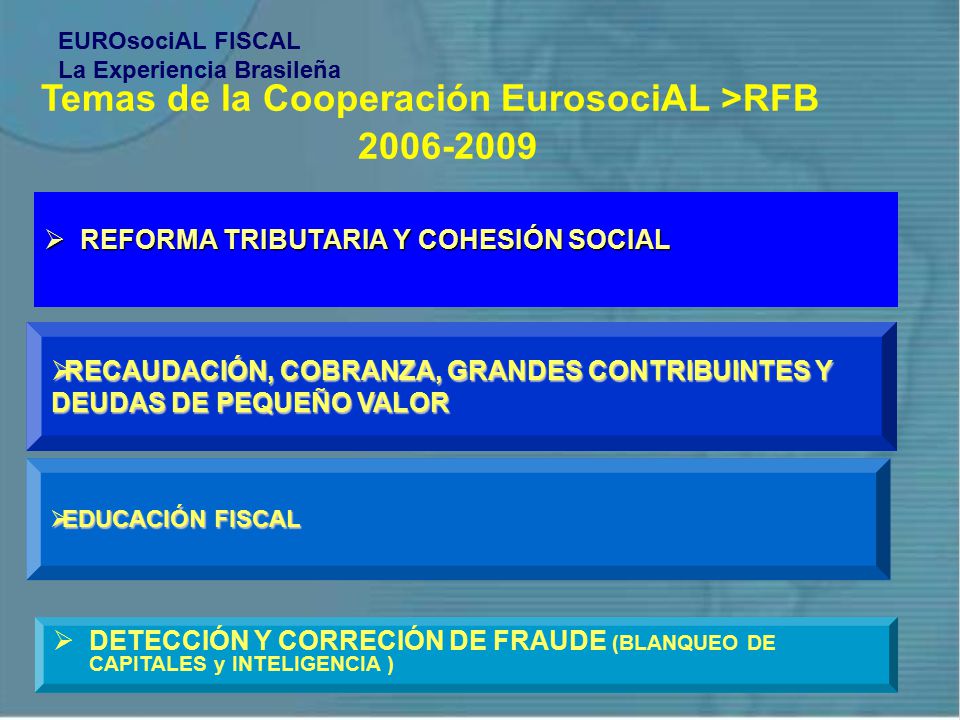 EUROsociAL FISCAL
La Experiencia Brasileña

Temas de la Cooperación EurosociAL >RFB
2006-2009

➢ REFORMA TRIBUTARIA Y COHESIÓN SOCIAL

➢RECAUDACIÓN, COBRANZA, GRANDES CONTRIBUINTES Y DEUDAS DE PEQUEÑO VALOR

➢EDUCACIÓN FISCAL

➢ DETECCIÓN Y CORRECIÓN DE FRAUDE (BLANQUEO DE CAPITALES y INTELIGENCIA )